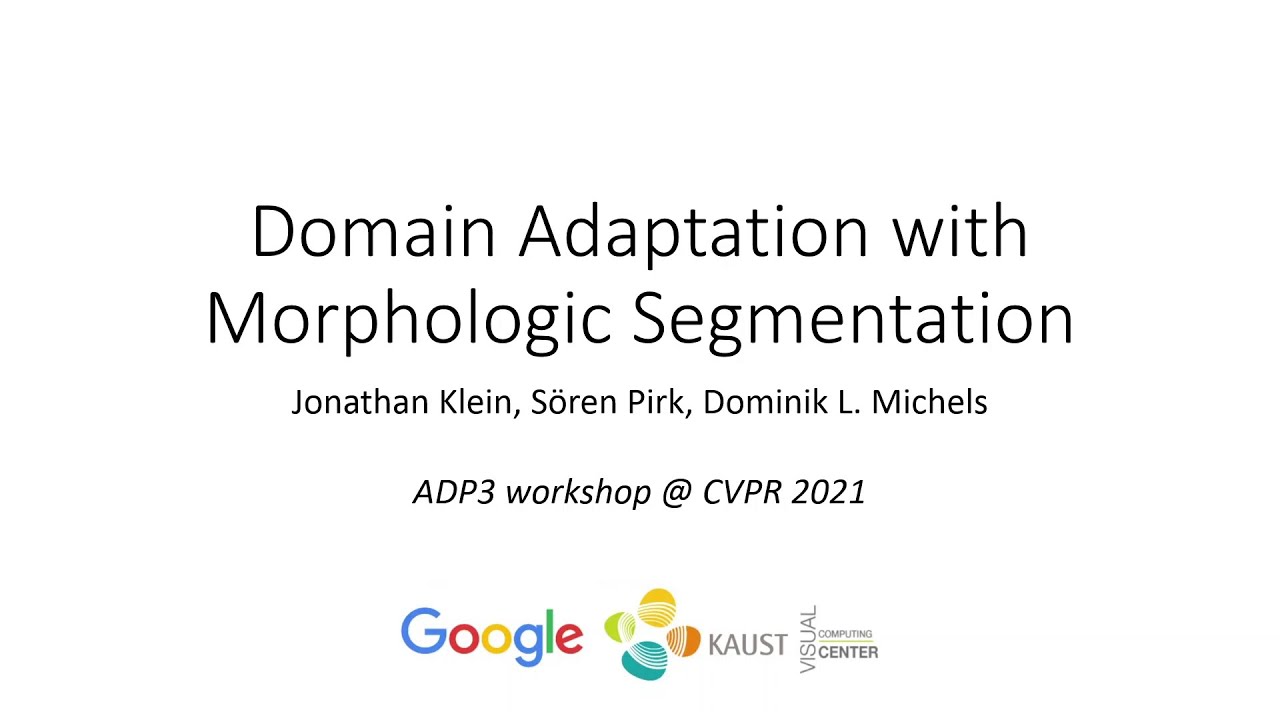 Domain Adaptation with Morphologic Segmentation

Jonathan Klein, Sören Pirk, Dominik L. Michels

ADP3 workshop @ CVPR 2021

Google KAUST VISUAL COMPUTING CENTER